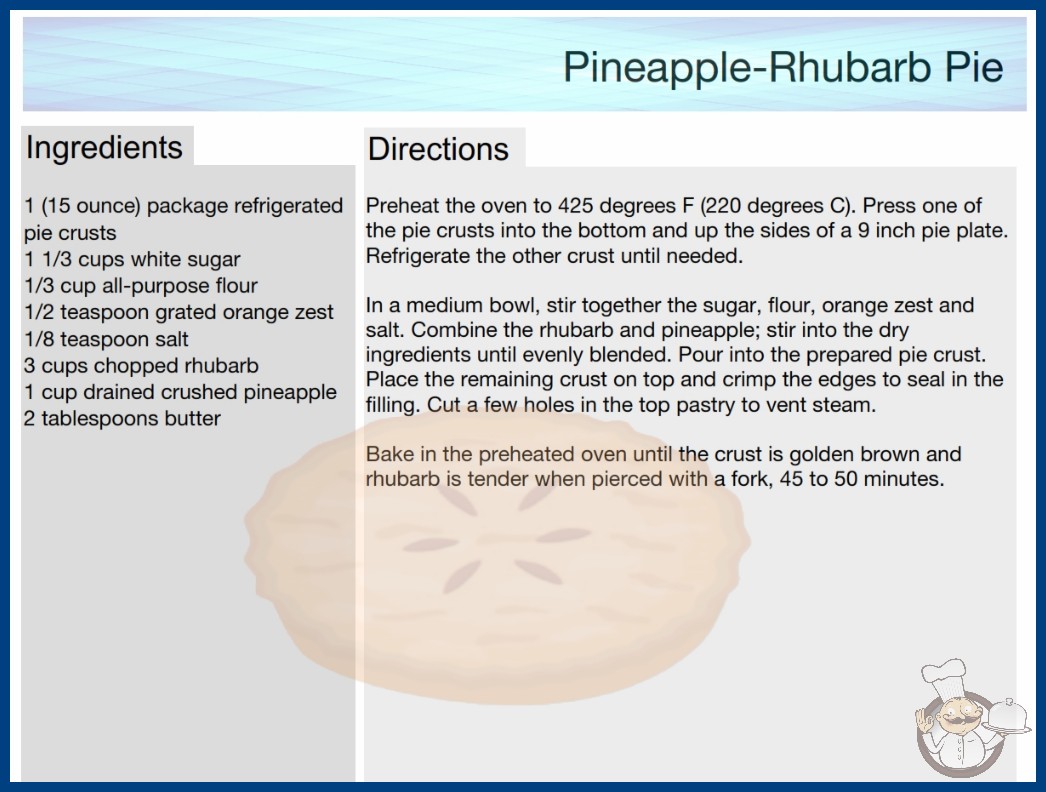 Pineapple-Rhubarb Pie

Ingredients

1 (15 ounce) package refrigerated pie crusts
1 1/3 cups white sugar
1/3 cup all-purpose flour
1/2 teaspoon grated orange zest
1/8 teaspoon salt
3 cups chopped rhubarb
1 cup drained crushed pineapple
2 tablespoons butter

Directions

Preheat the oven to 425 degrees F (220 degrees C). Press one of the pie crusts into the bottom and up the sides of a 9 inch pie plate. Refrigerate the other crust until needed.

In a medium bowl, stir together the sugar, flour, orange zest and salt. Combine the rhubarb and pineapple; stir into the dry ingredients until evenly blended. Pour into the prepared pie crust. Place the remaining crust on top and crimp the edges to seal in the filling. Cut a few holes in the top pastry to vent steam.

Bake in the preheated oven until the crust is golden brown and rhubarb is tender when pierced with a fork, 45 to 50 minutes.